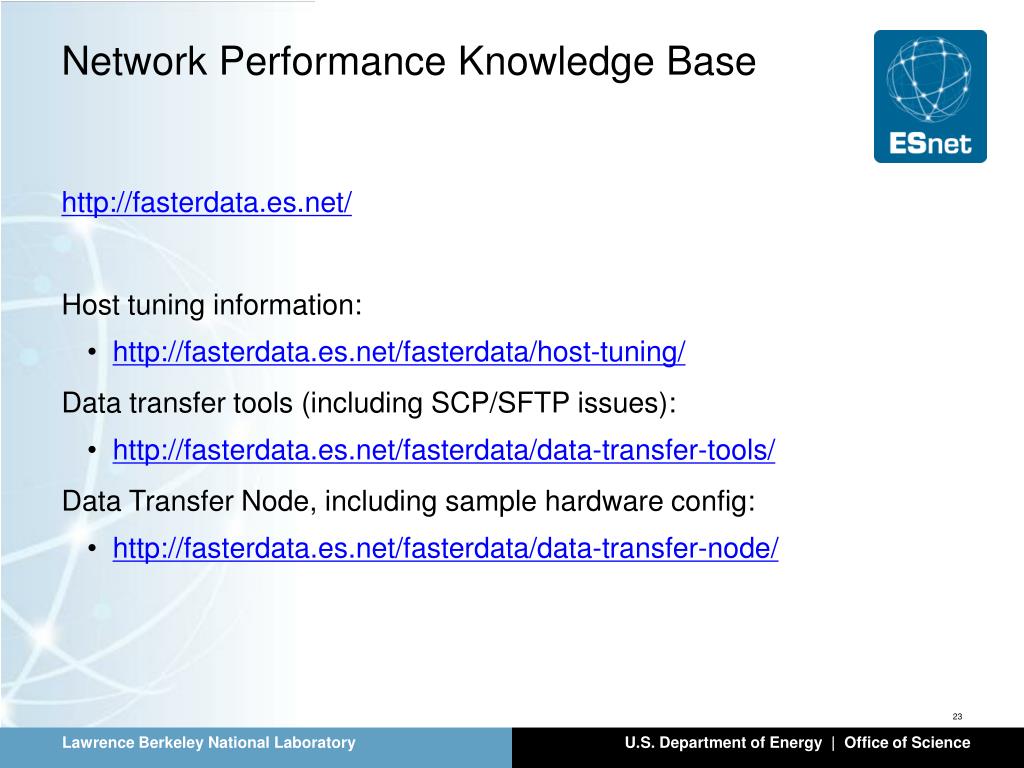 Network Performance Knowledge Base

ESnet

http://fasterdata.es.net/

Host tuning information:

• http://fasterdata.es.net/fasterdata/host-tuning/

Data transfer tools (including SCP/SFTP issues):

• http://fasterdata.es.net/fasterdata/data-transfer-tools/

Data Transfer Node, including sample hardware config:

• http://fasterdata.es.net/fasterdata/data-transfer-node/

23

Lawrence Berkeley National Laboratory

U.S. Department of Energy | Office of Science